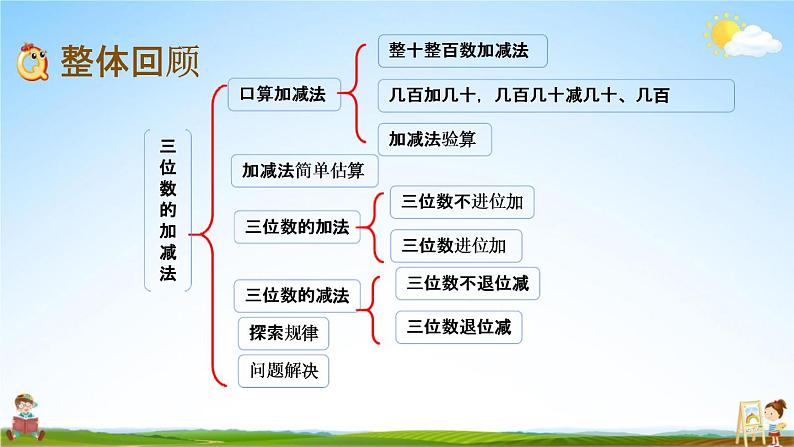 整体回顾

三位数的加减法

口算加减法

整十整百数加减法

几百加几十，几百几十减几十、几百

加减法验算

加减法简单估算

三位数的加法

三位数不进位加

三位数进位加

三位数的减法

三位数不退位减

三位数退位减

探索规律

问题解决